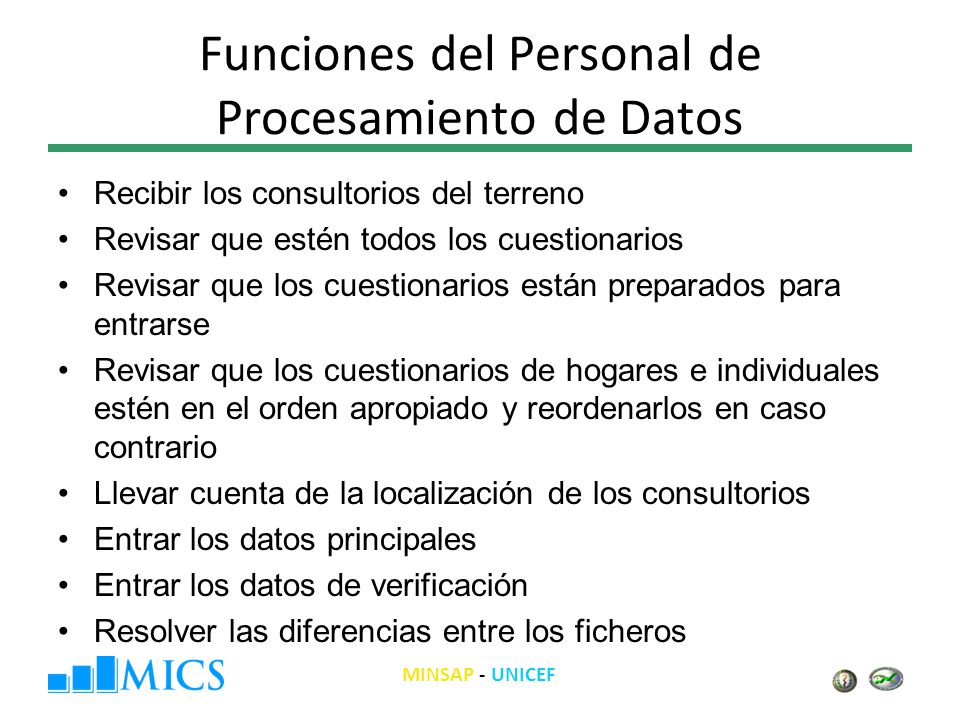 Funciones del Personal de Procesamiento de Datos

• Recibir los consultorios del terreno
• Revisar que estén todos los cuestionarios
• Revisar que los cuestionarios están preparados para entrarse
• Revisar que los cuestionarios de hogares e individuales estén en el orden apropiado y reordenarlos en caso contrario
• Llevar cuenta de la localización de los consultorios
• Entrar los datos principales
• Entrar los datos de verificación
• Resolver las diferencias entre los ficheros

MICS

MINSAP - UNICEF